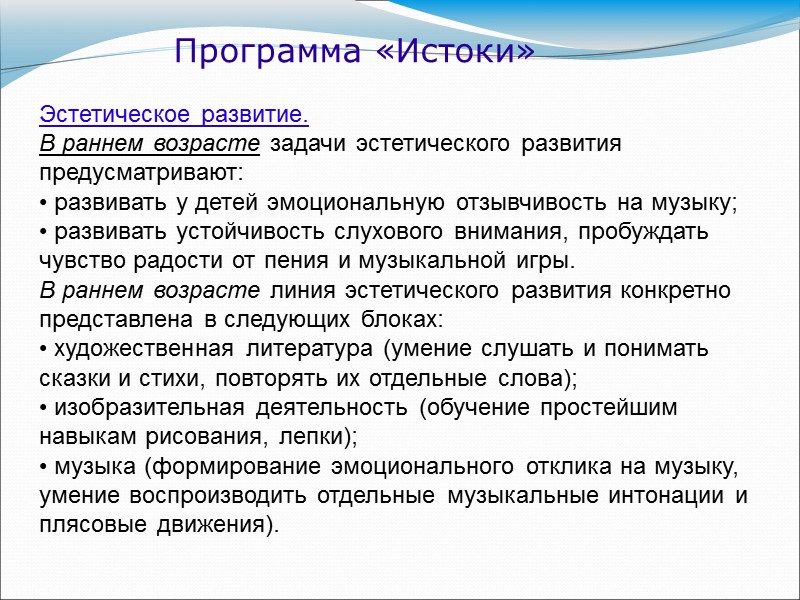 Программа «Истоки»

Эстетическое развитие.
В раннем возрасте задачи эстетического развития предусматривают:
• развивать у детей эмоциональную отзывчивость на музыку;
• развивать устойчивость слухового внимания, пробуждать чувство радости от пения и музыкальной игры.
В раннем возрасте линия эстетического развития конкретно представлена в следующих блоках:
• художественная литература (умение слушать и понимать сказки и стихи, повторять их отдельные слова);
• изобразительная деятельность (обучение простейшим навыкам рисования, лепки);
• музыка (формирование эмоционального отклика на музыку, умение воспроизводить отдельные музыкальные интонации и плясовые движения).